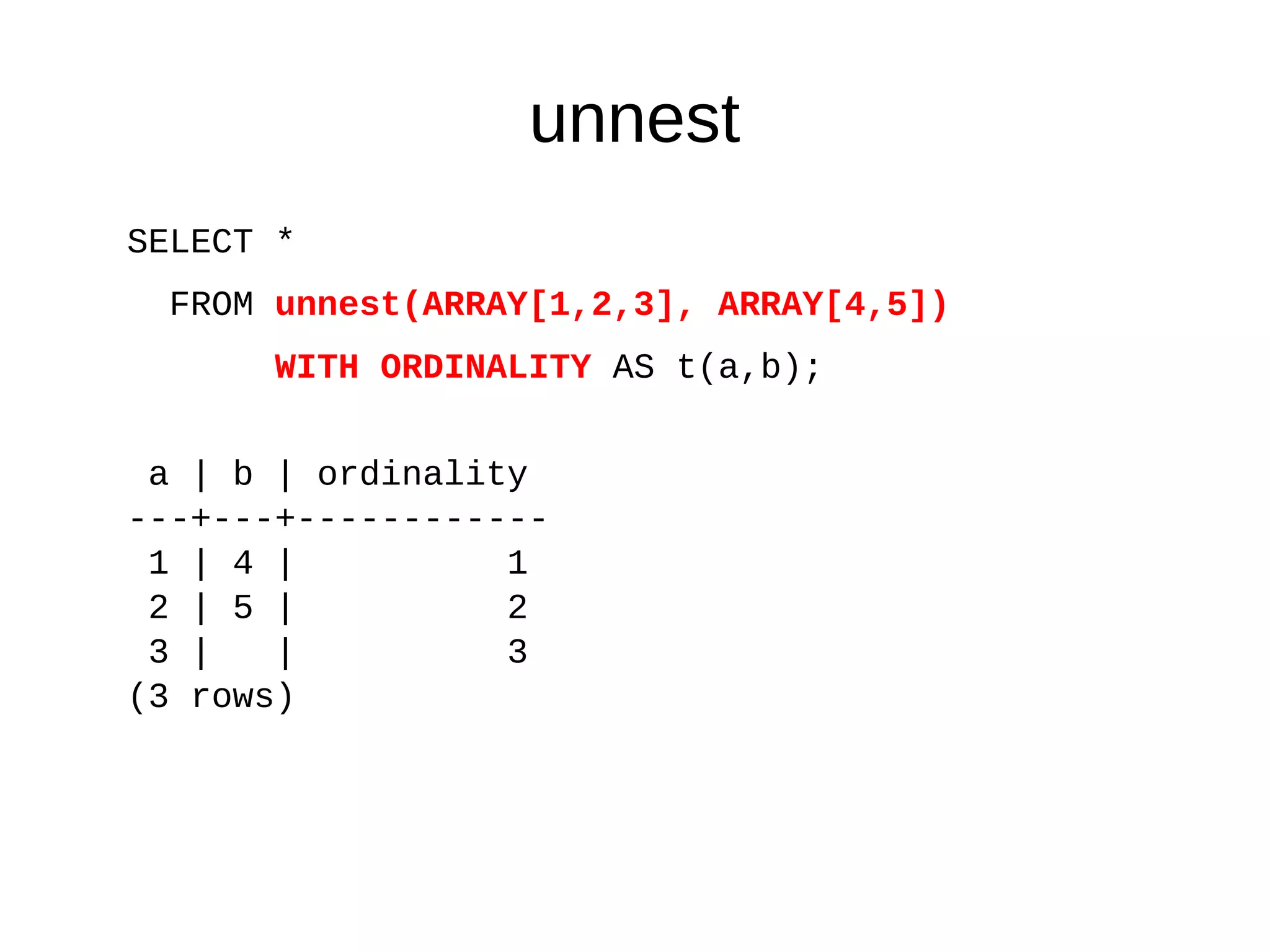 unnest

SELECT *
  FROM unnest(ARRAY[1,2,3], ARRAY[4,5])
       WITH ORDINALITY AS t(a,b);

 a | b | ordinality
---+---+------------
 1 | 4 |          1
 2 | 5 |          2
 3 |   |          3
(3 rows)